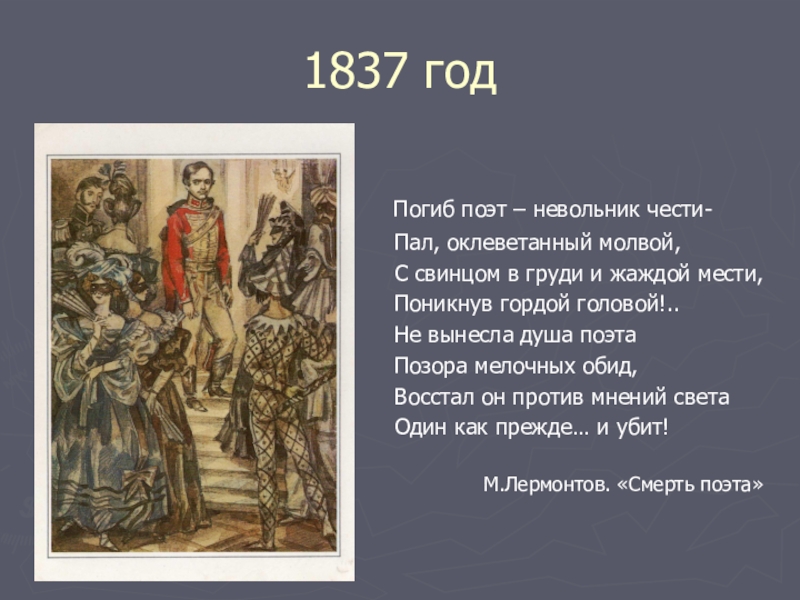 1837 год

Погиб поэт – невольник чести-
Пал, оклеветанный молвой,
С свинцом в груди и жаждой мести,
Поникнув гордой головой!..
Не вынесла душа поэта
Позора мелочных обид,
Восстал он против мнений света
Один как прежде… и убит!

М.Лермонтов. «Смерть поэта»